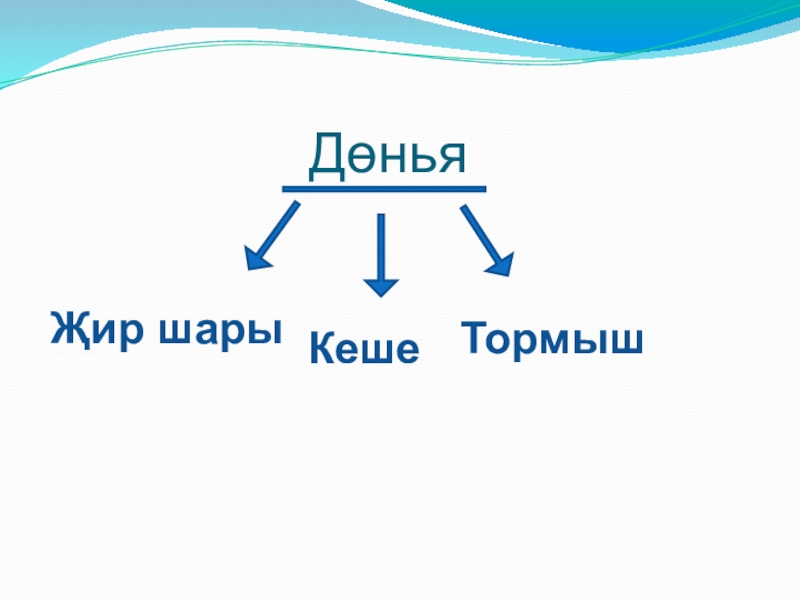 Дөнья

Җир шары
Кеше
Тормыш